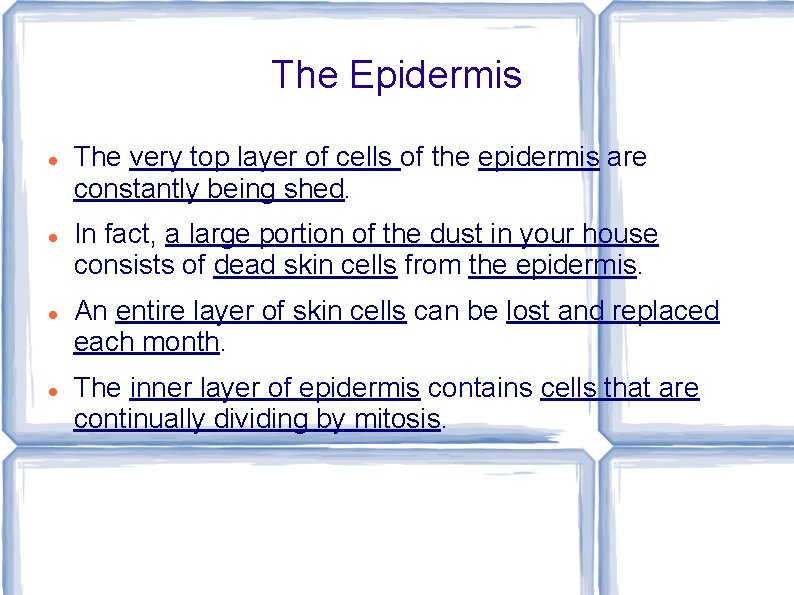 The Epidermis

- The very top layer of cells of the epidermis are constantly being shed.
- In fact, a large portion of the dust in your house consists of dead skin cells from the epidermis.
- An entire layer of skin cells can be lost and replaced each month.
- The inner layer of epidermis contains cells that are continually dividing by mitosis.